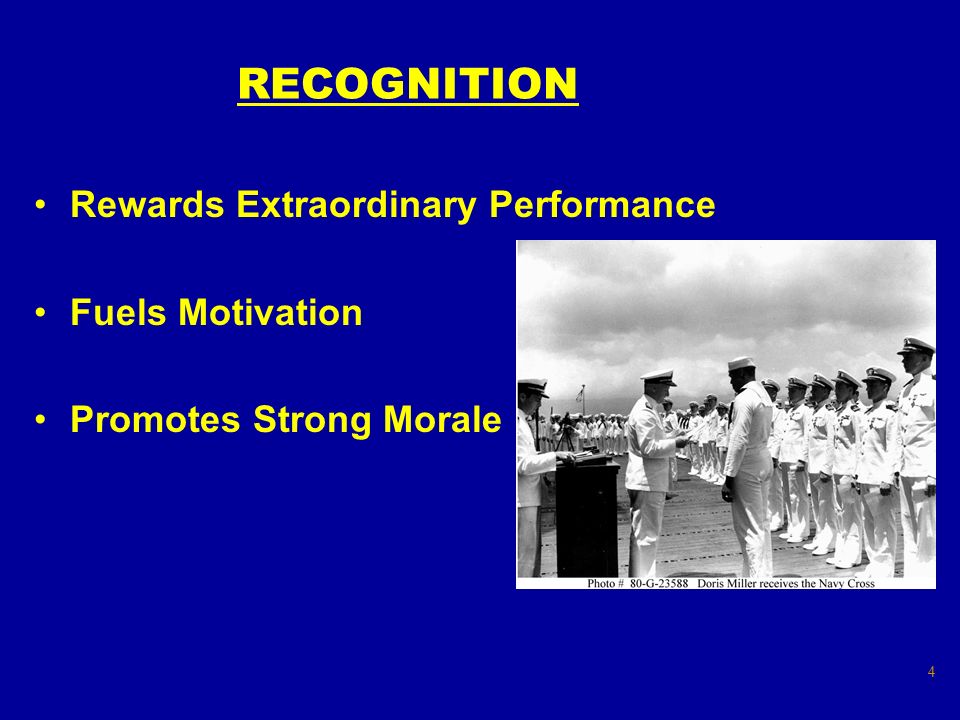 RECOGNITION

• Rewards Extraordinary Performance

• Fuels Motivation

• Promotes Strong Morale

Photo # 80-G-23588 Doris Miller receives the Navy Cross

4